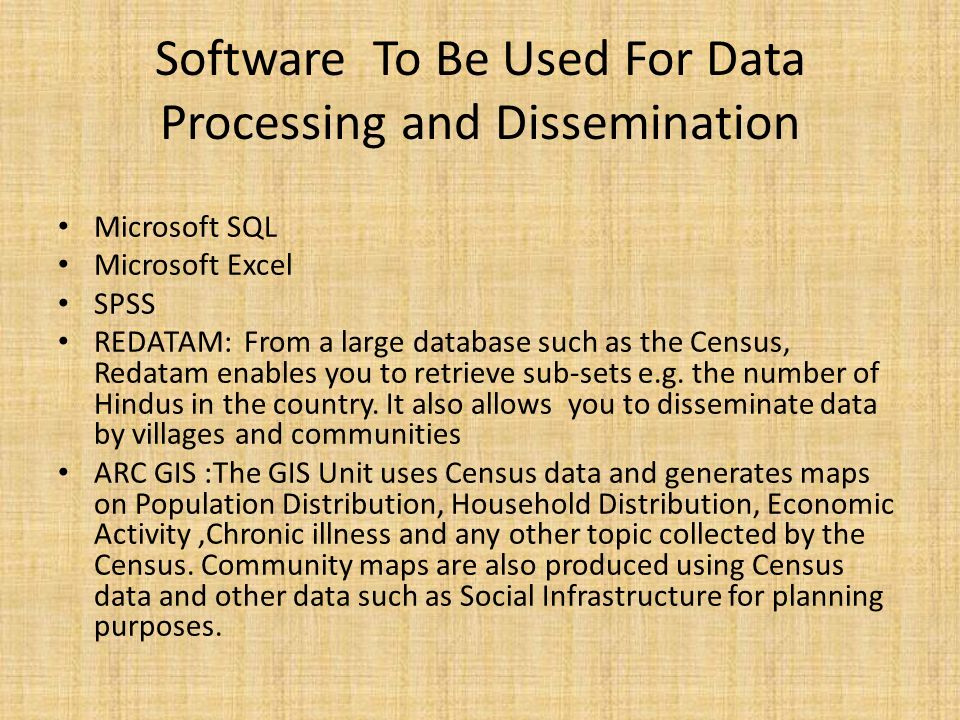 Software To Be Used For Data Processing and Dissemination

• Microsoft SQL
• Microsoft Excel
• SPSS
• REDATAM: From a large database such as the Census, Redatam enables you to retrieve sub-sets e.g. the number of Hindus in the country. It also allows you to disseminate data by villages and communities
• ARC GIS :The GIS Unit uses Census data and generates maps on Population Distribution, Household Distribution, Economic Activity ,Chronic illness and any other topic collected by the Census. Community maps are also produced using Census data and other data such as Social Infrastructure for planning purposes.